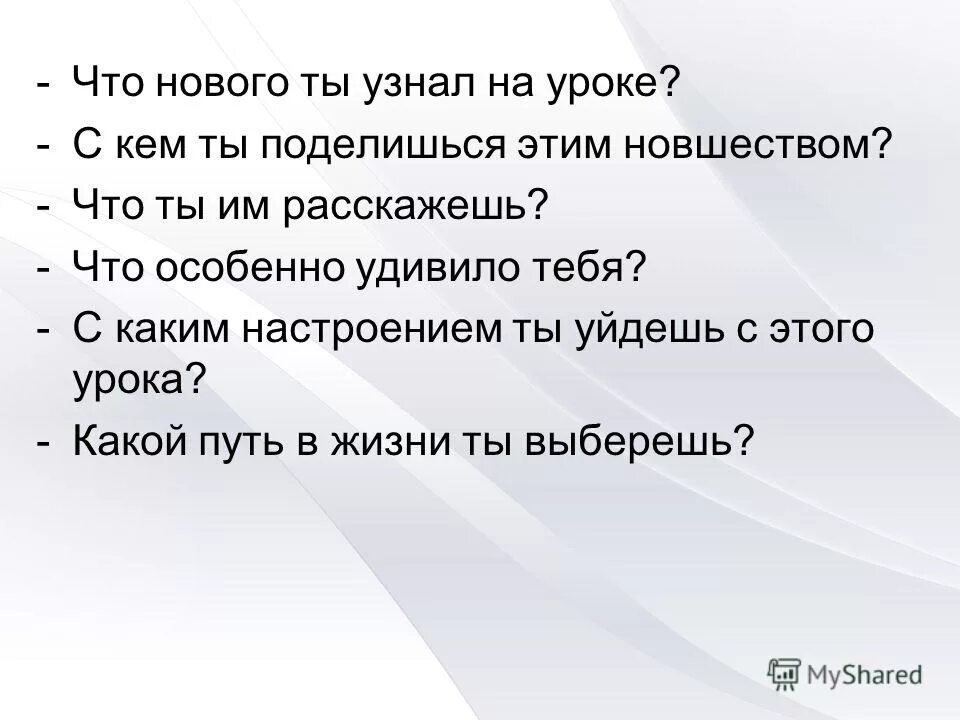 - Что нового ты узнал на уроке?
- С кем ты поделишься этим новшеством?
- Что ты им расскажешь?
- Что особенно удивило тебя?
- С каким настроением ты уйдешь с этого урока?
- Какой путь в жизни ты выберешь?

MyShared